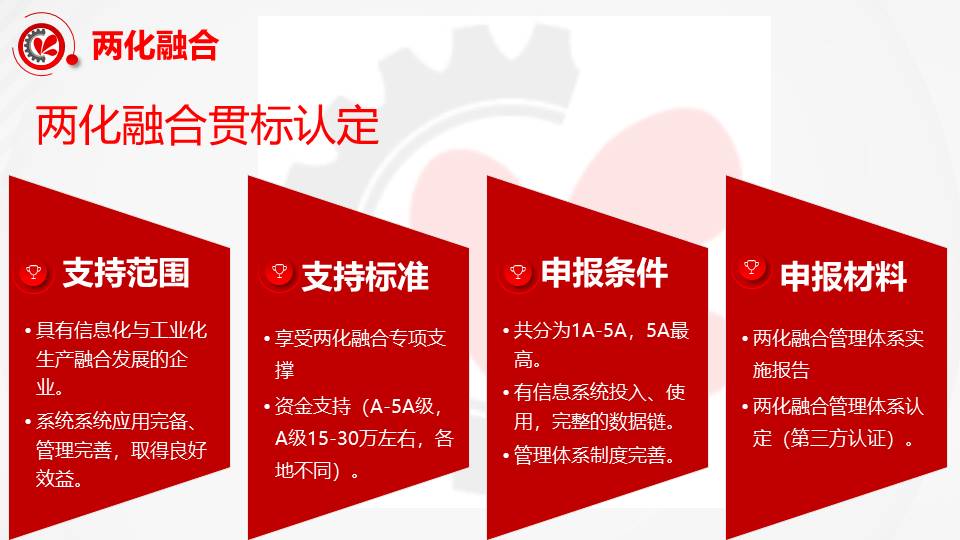 两化融合

两化融合贯标认定

支持范围

• 具有信息化与工业化生产融合发展的企业。
• 系统系统应用完备、管理完善，取得良好效益。

支持标准

• 享受两化融合专项支撑
• 资金支持（A-5A级，A级15-30万左右，各地不同）。

申报条件

• 共分为1A-5A，5A最高。
• 有信息系统投入、使用，完整的数据链。
• 管理体系制度完善。

申报材料

• 两化融合管理体系实施报告
• 两化融合管理体系认定（第三方认证）。